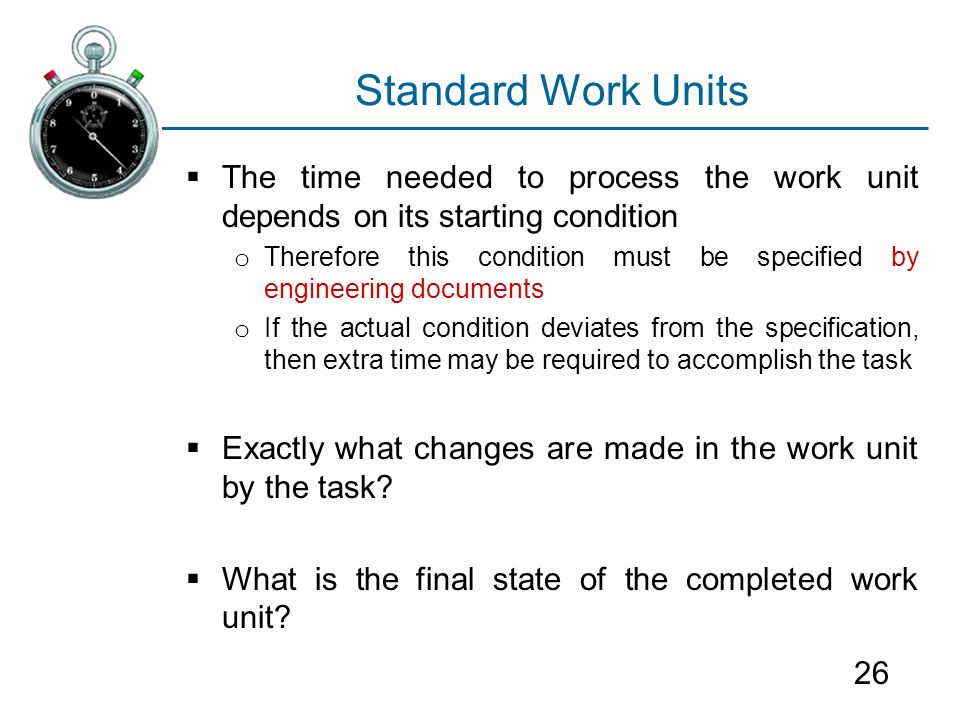 Standard Work Units

▪ The time needed to process the work unit depends on its starting condition

o Therefore this condition must be specified by engineering documents

o If the actual condition deviates from the specification, then extra time may be required to accomplish the task

▪ Exactly what changes are made in the work unit by the task?

▪ What is the final state of the completed work unit?

26